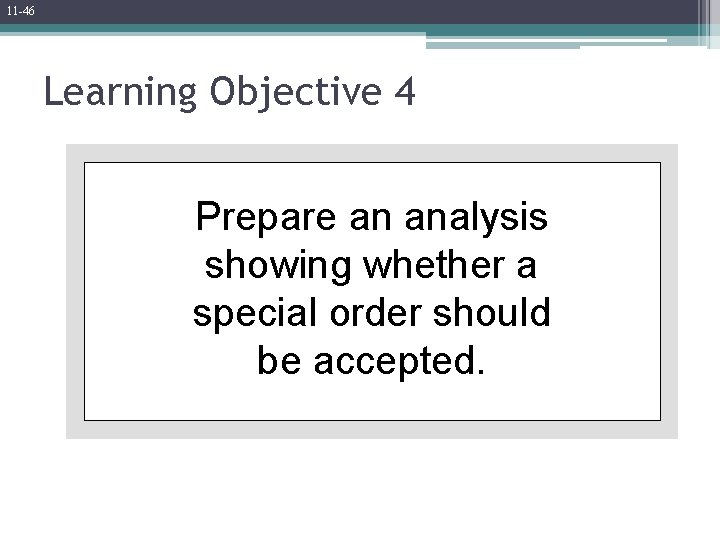 11-46

Learning Objective 4

Prepare an analysis showing whether a special order should be accepted.